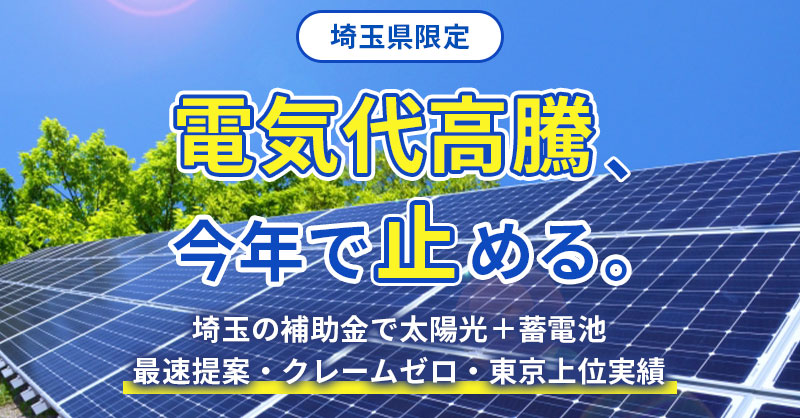 埼玉県限定

電気代高騰、
今年で止める。

埼玉の補助金で太陽光＋蓄電池
最速提案・クレームゼロ・東京上位実績